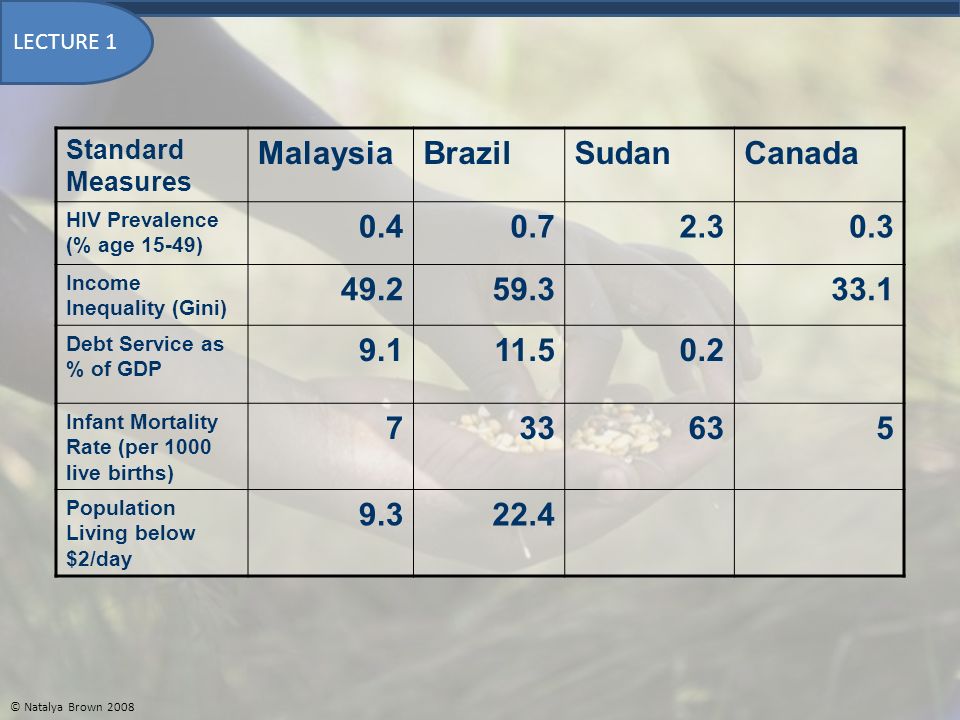 LECTURE 1

| Standard Measures | Malaysia | Brazil | Sudan | Canada |
|---|---|---|---|---|
| HIV Prevalence (% age 15-49) | 0.4 | 0.7 | 2.3 | 0.3 |
| Income Inequality (Gini) | 49.2 | 59.3 | | 33.1 |
| Debt Service as % of GDP | 9.1 | 11.5 | 0.2 | |
| Infant Mortality Rate (per 1000 live births) | 7 | 33 | 63 | 5 |
| Population Living below \$2/day | 9.3 | 22.4 | | |

© Natalya Brown 2008